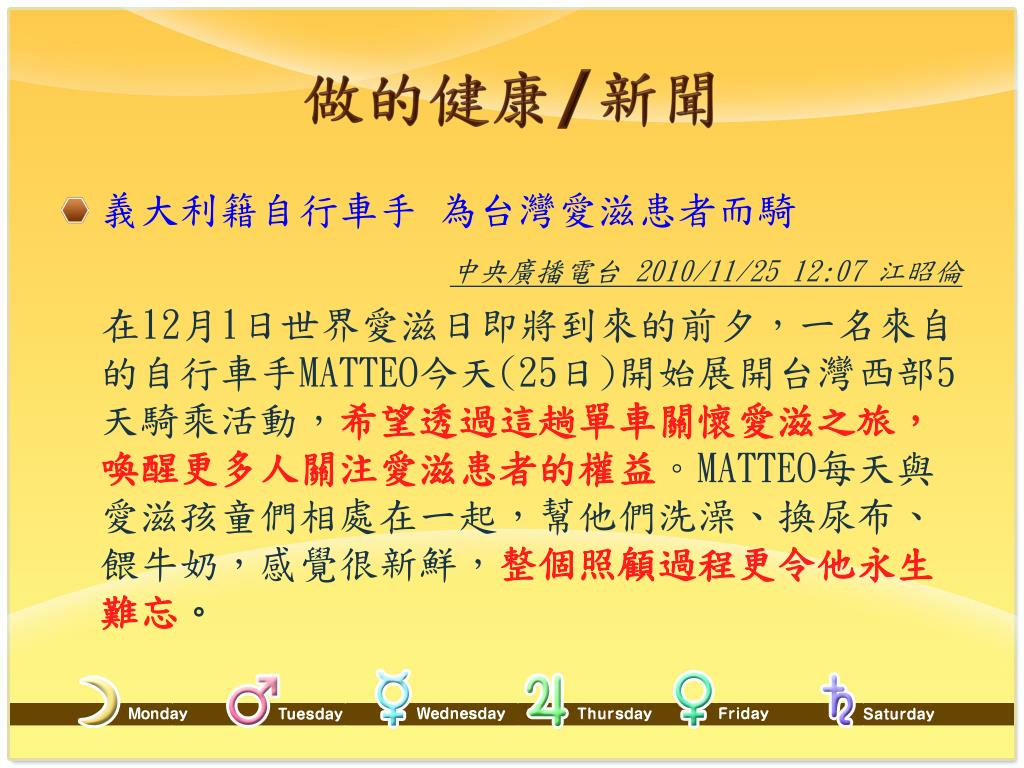 做的健康/新聞

義大利籍自行車手 為台灣愛滋患者而騎

中央廣播電台 2010/11/25 12:07 江昭倫

在12月1日世界愛滋日即將到來的前夕，一名來自的自行車手MATTEO今天(25日)開始展開台灣西部5天騎乘活動，希望透過這趟單車關懷愛滋之旅，喚醒更多人關注愛滋患者的權益。MATTEO每天與愛滋孩童們相處在一起，幫他們洗澡、換尿布、餵牛奶，感覺很新鮮，整個照顧過程更令他永生難忘。

Monday Tuesday Wednesday Thursday Friday Saturday